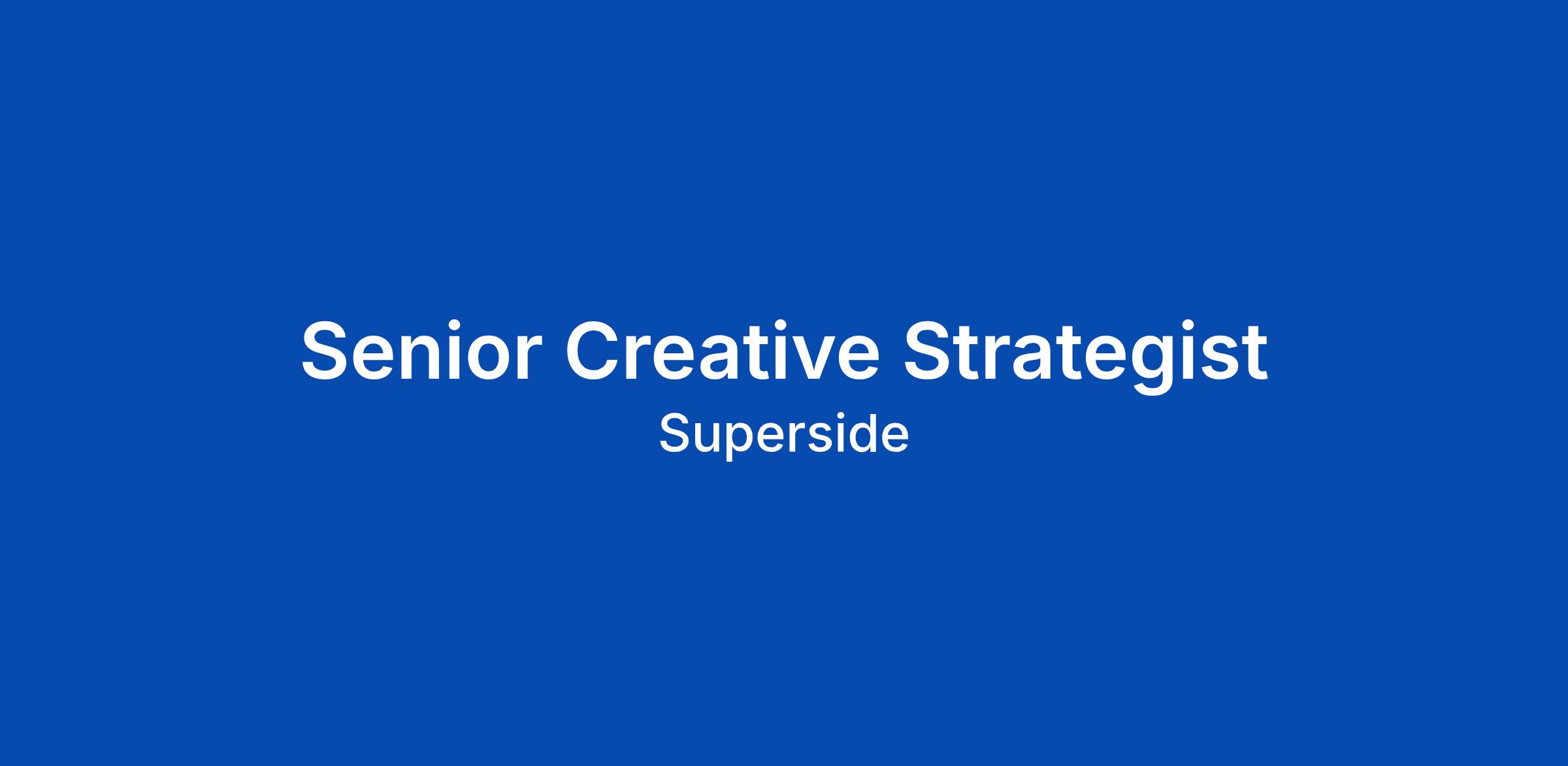 Senior Creative Strategist
Superside